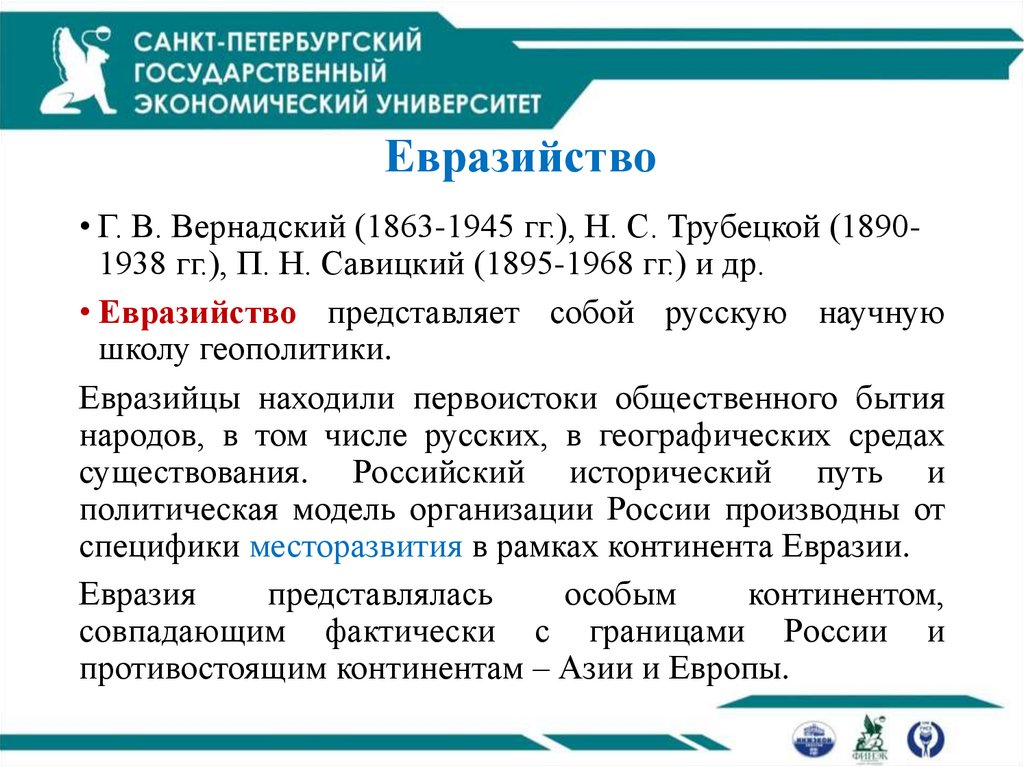 САНКТ-ПЕТЕРБУРГСКИЙ ГОСУДАРСТВЕННЫЙ ЭКОНОМИЧЕСКИЙ УНИВЕРСИТЕТ

Евразийство

• Г. В. Вернадский (1863-1945 гг.), Н. С. Трубецкой (1890-1938 гг.), П. Н. Савицкий (1895-1968 гг.) и др.

• Евразийство представляет собой русскую научную школу геополитики.

Евразийцы находили первоистоки общественного бытия народов, в том числе русских, в географических средах существования. Российский исторический путь и политическая модель организации России производны от специфики месторазвития в рамках континента Евразии.

Евразия представлялась особым континентом, совпадающим фактически с границами России и противостоящим континентам – Азии и Европы.

ФИНЭК